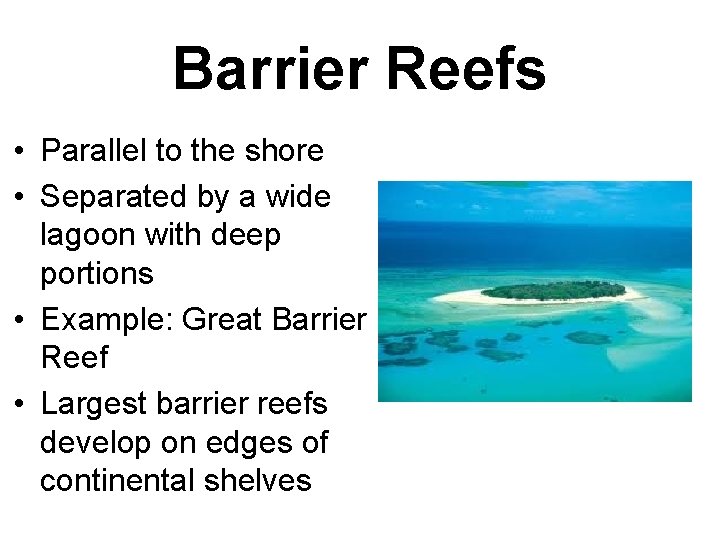 Barrier Reefs

• Parallel to the shore
• Separated by a wide lagoon with deep portions
• Example: Great Barrier Reef
• Largest barrier reefs develop on edges of continental shelves